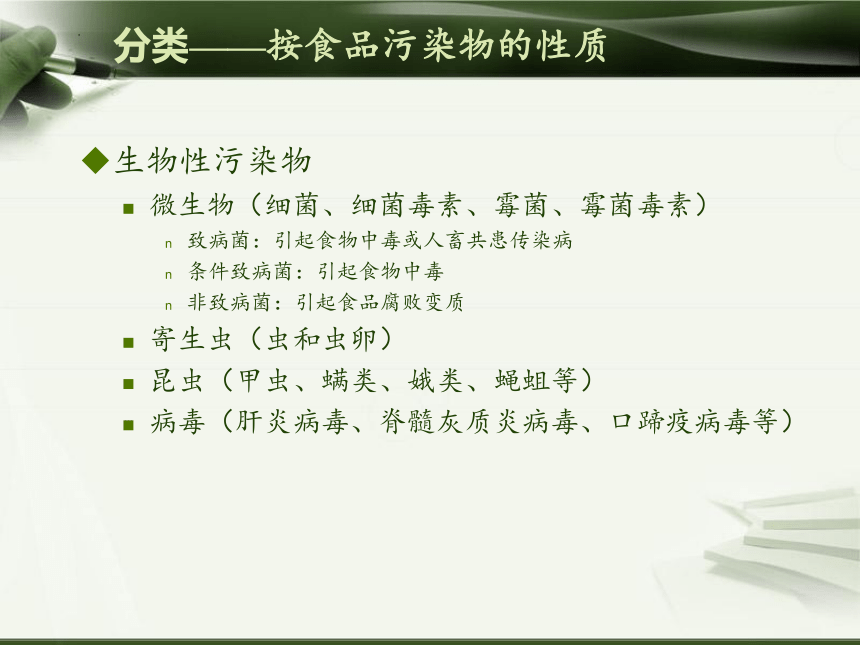 分类——按食品污染物的性质

◆生物性污染物

■ 微生物（细菌、细菌毒素、霉菌、霉菌毒素）

n 致病菌：引起食物中毒或人畜共患传染病

n 条件致病菌：引起食物中毒

n 非致病菌：引起食品腐败变质

■ 寄生虫（虫和虫卵）

■ 昆虫（甲虫、螨类、蛾类、蝇蛆等）

■ 病毒（肝炎病毒、脊髓灰质炎病毒、口蹄疫病毒等）